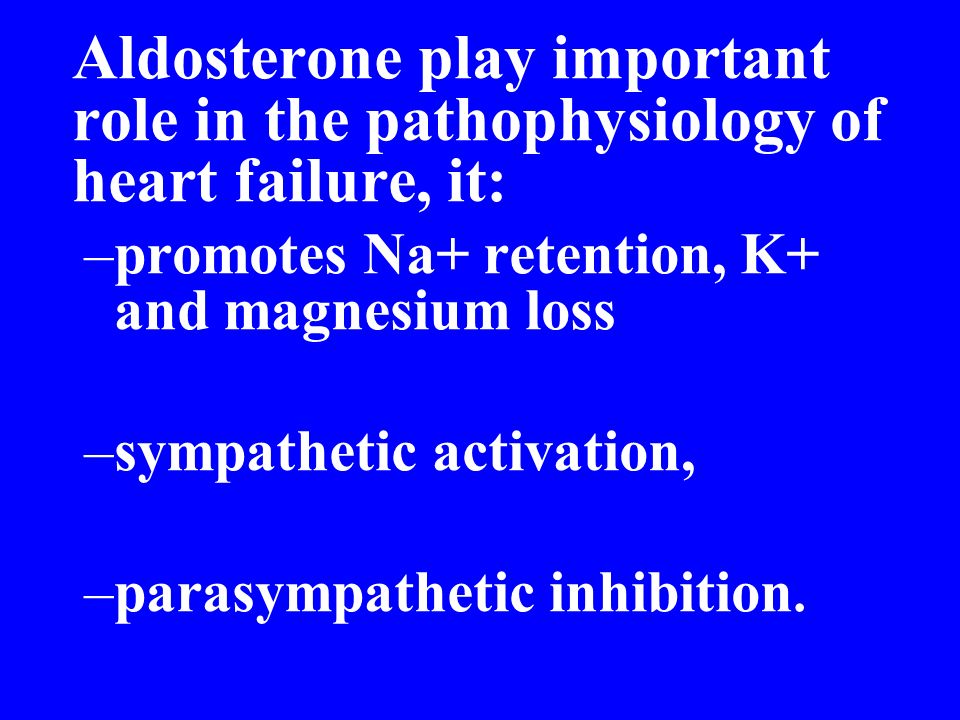 Aldosterone play important role in the pathophysiology of heart failure, it:

–promotes Na+ retention, K+ and magnesium loss

–sympathetic activation,

–parasympathetic inhibition.